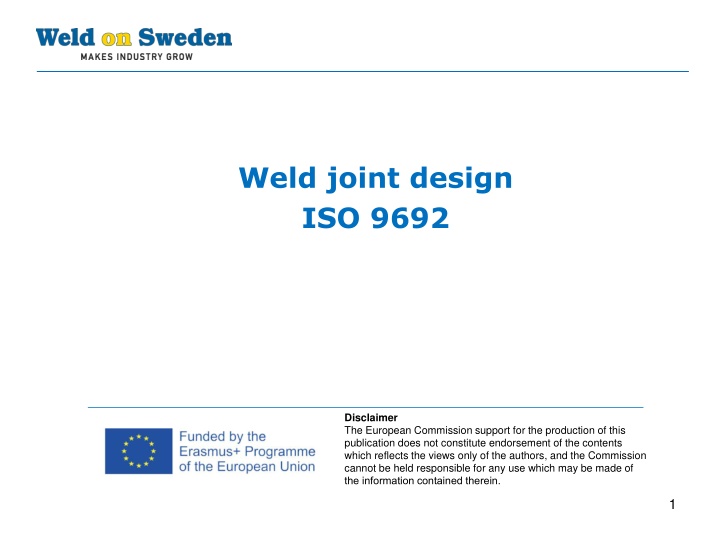 Weld on Sweden
MAKES INDUSTRY GROW

Weld joint design
ISO 9692

Funded by the Erasmus+ Programme of the European Union

Disclaimer
The European Commission support for the production of this publication does not constitute endorsement of the contents which reflects the views only of the authors, and the Commission cannot be held responsible for any use which may be made of the information contained therein.

1